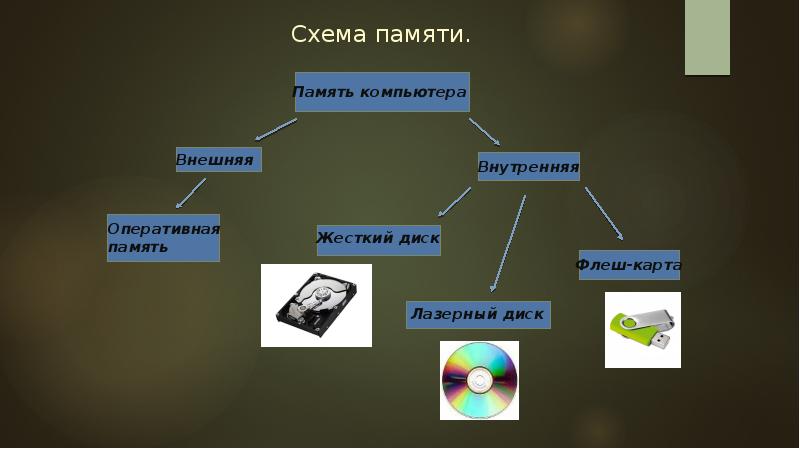 Схема памяти.

Память компьютера

Внешняя

Внутренняя

Оперативная память

Жесткий диск

Лазерный диск

Флеш-карта